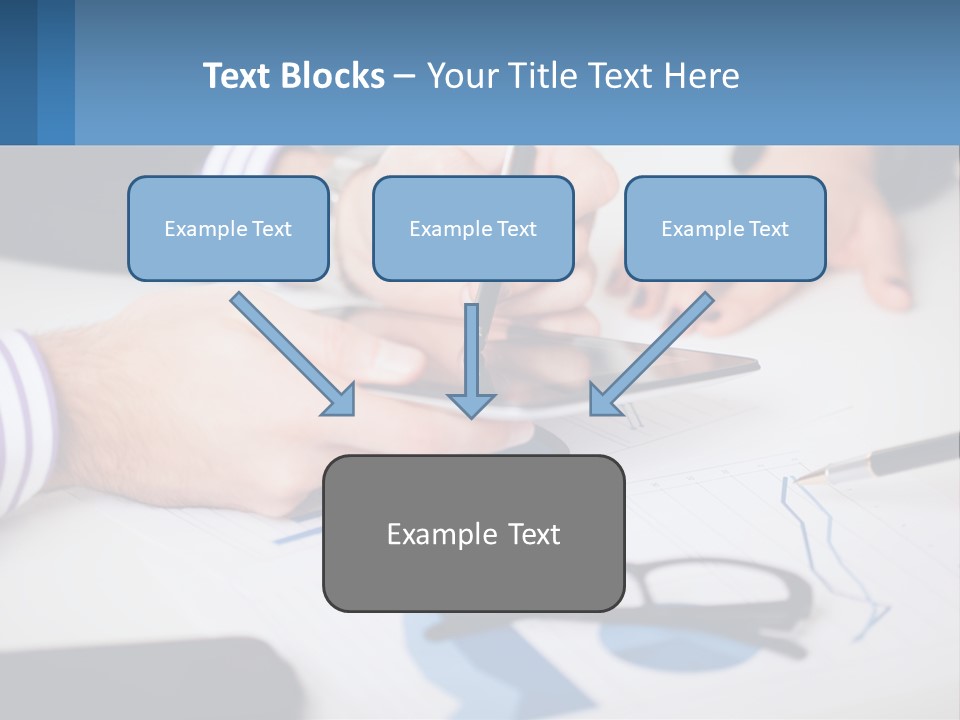 Text Blocks – Your Title Text Here

Example Text

Example Text

Example Text

Example Text